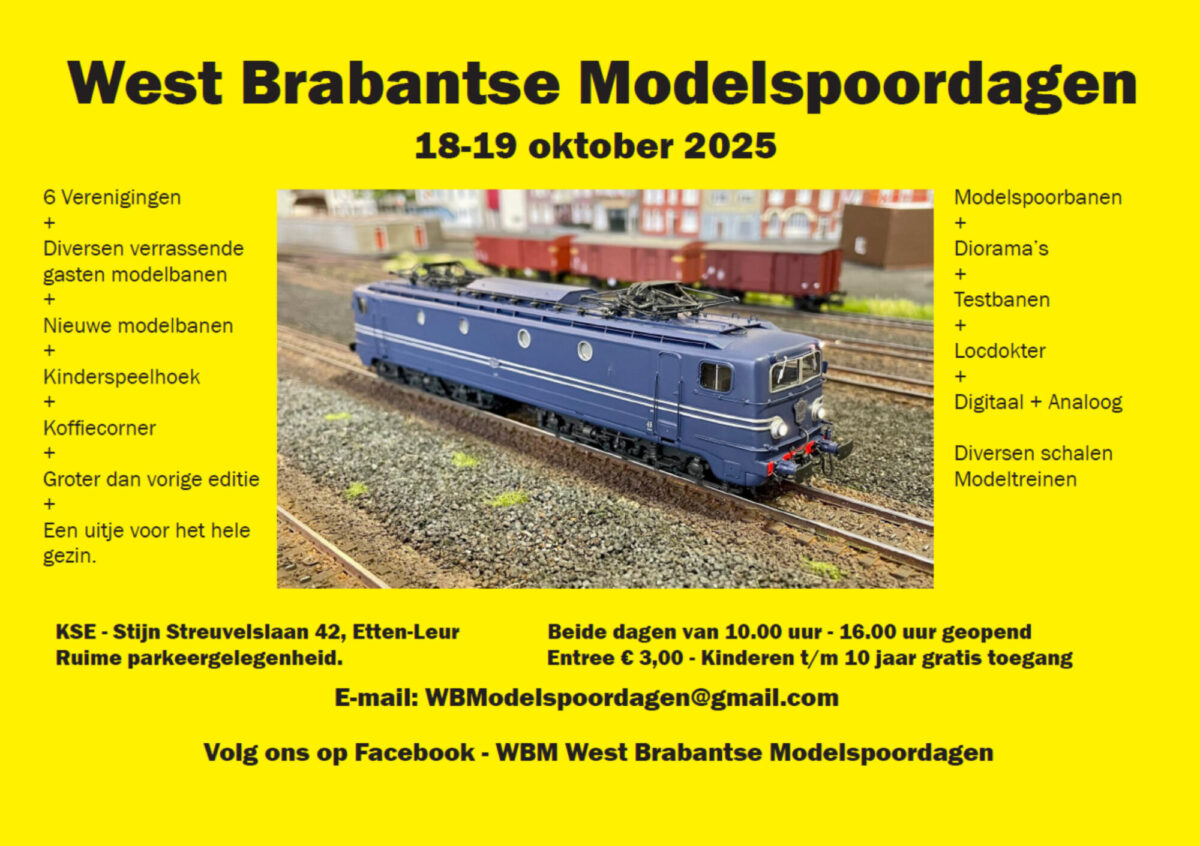 West Brabantse Modelspoordagen
18-19 oktober 2025

6 Verenigingen
+
Diversen verrassende gasten modelbanen
+
Nieuwe modelbanen
+
Kinderspeelhoek
+
Koffiecorner
+
Groter dan vorige editie
+
Een uitje voor het hele gezin.

Modelspoorbanen
+
Diorama's
+
Testbanen
+
Locdokter
+
Digitaal + Analoog

Diversen schalen Modeltreinen

KSE - Stijn Streuvelslaan 42, Etten-Leur
Ruime parkeergelegenheid.

Beide dagen van 10.00 uur - 16.00 uur geopend
Entree € 3,00 - Kinderen t/m 10 jaar gratis toegang

E-mail: WBModelspoordagen@gmail.com

Volg ons op Facebook - WBM West Brabantse Modelspoordagen